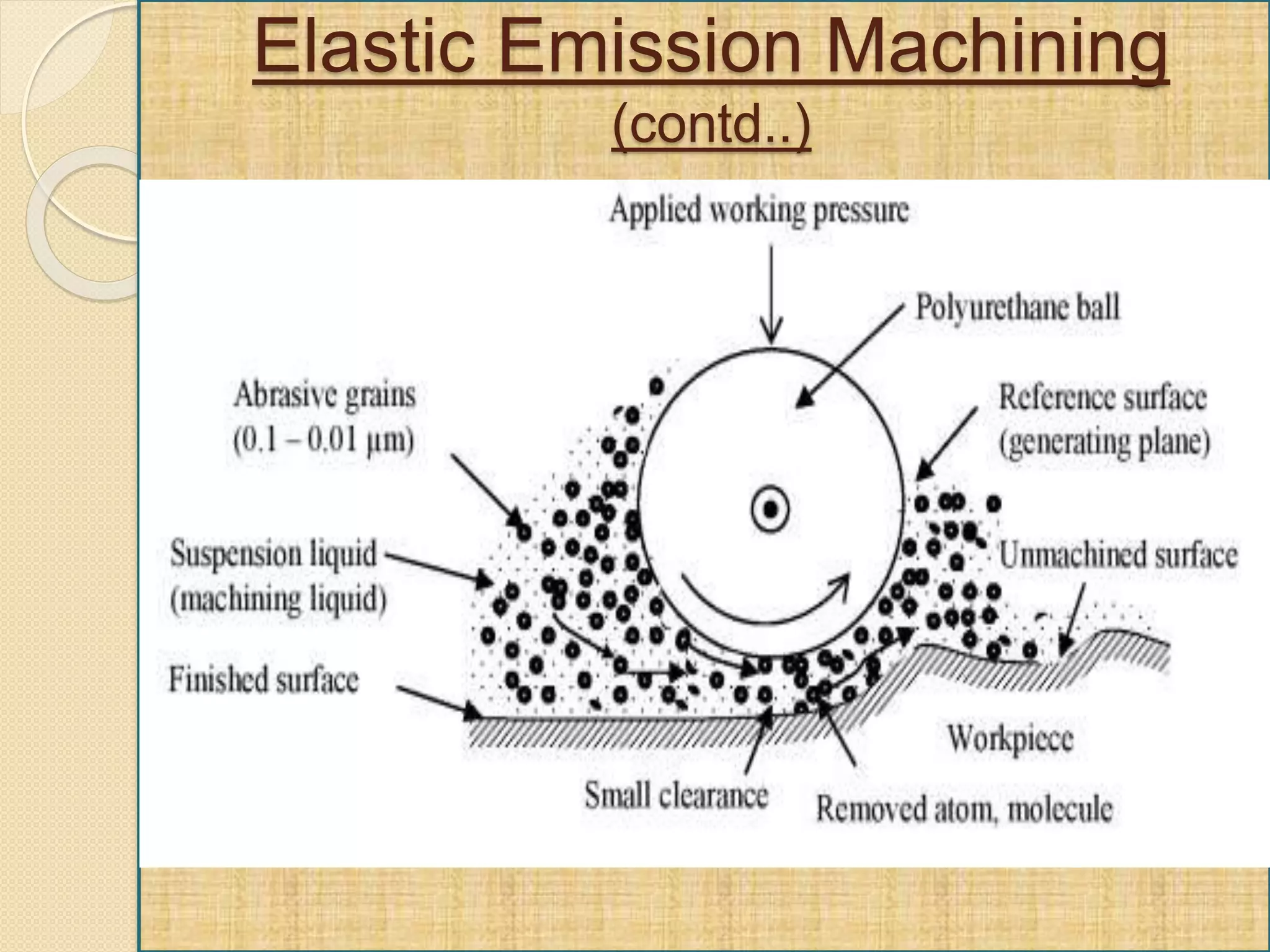 Elastic Emission Machining (contd..)

Applied working pressure

Polyurethane ball

Abrasive grains (0.1 – 0.01 μm)

Reference surface (generating plane)

Suspension liquid (machining liquid)

Unmachined surface

Finished surface

Workpiece

Small clearance

Removed atom, molecule